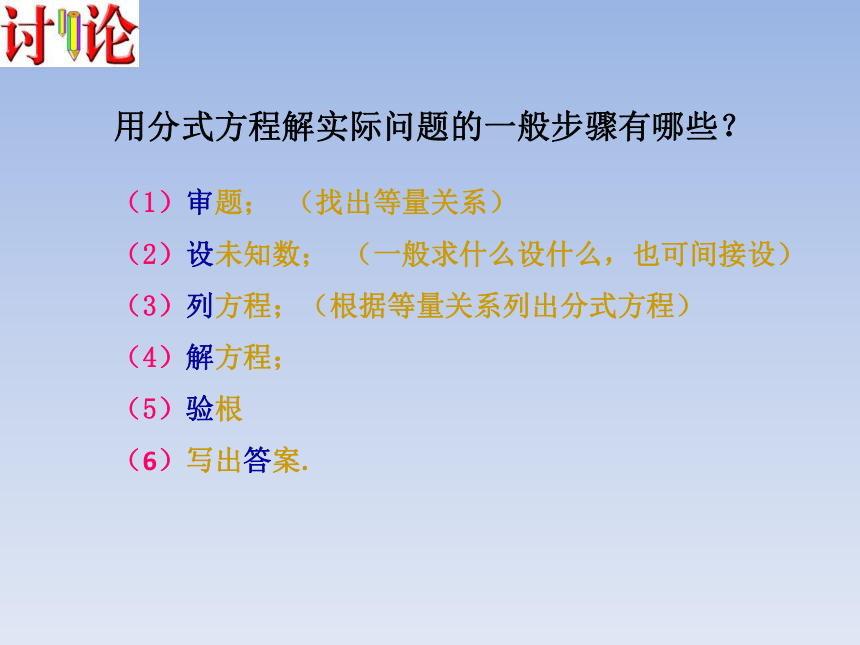 讨论

用分式方程解实际问题的一般步骤有哪些？

（1）审题；  （找出等量关系）

（2）设未知数；  （一般求什么设什么，也可间接设）

（3）列方程；（根据等量关系列出分式方程）

（4）解方程；

（5）验根

（6）写出答案.